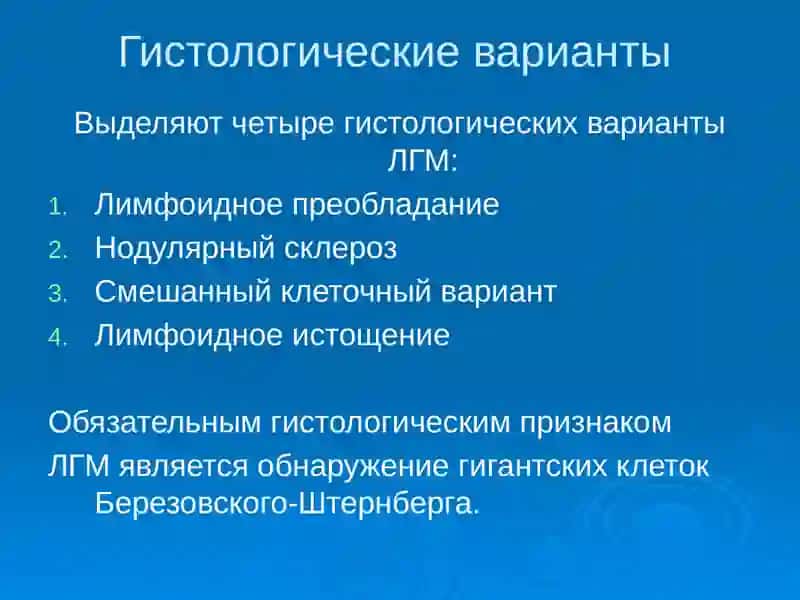 Гистологические варианты

Выделяют четыре гистологических варианты ЛГМ:

1. Лимфоидное преобладание
2. Нодулярный склероз
3. Смешанный клеточный вариант
4. Лимфоидное истощение

Обязательным гистологическим признаком ЛГМ является обнаружение гигантских клеток Березовского-Штернберга.